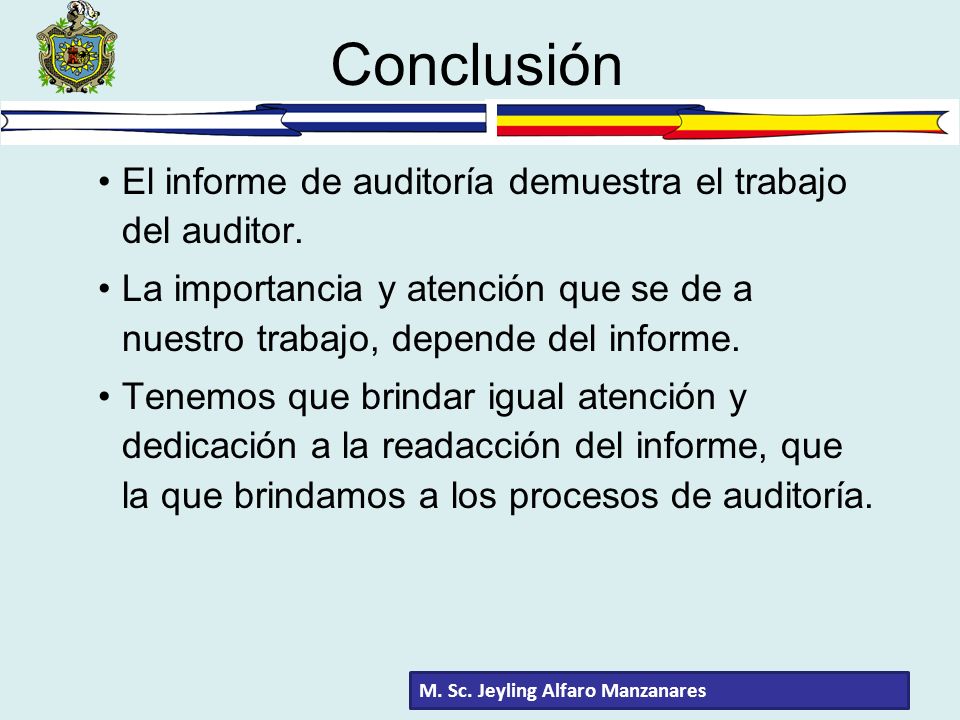 Conclusión

• El informe de auditoría demuestra el trabajo del auditor.

• La importancia y atención que se de a nuestro trabajo, depende del informe.

• Tenemos que brindar igual atención y dedicación a la readacción del informe, que la que brindamos a los procesos de auditoría.

M. Sc. Jeyling Alfaro Manzanares